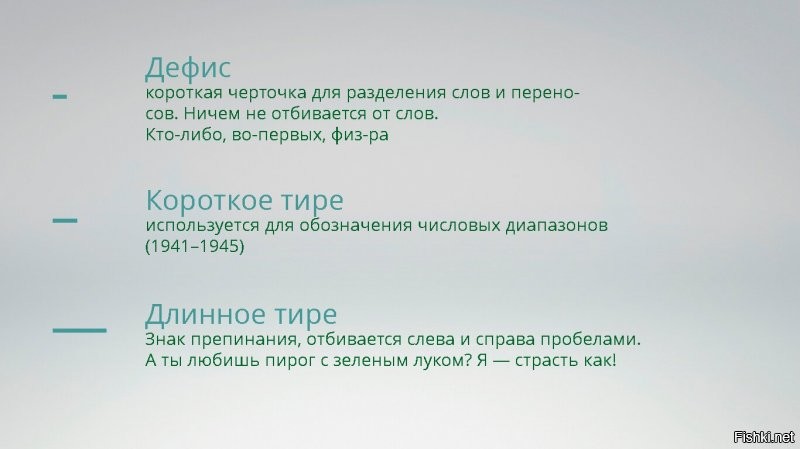 -

Дефис
короткая черточка для разделения слов и переносов. Ничем не отбивается от слов.
Кто-либо, во-первых, физ-ра

–

Короткое тире
используется для обозначения числовых диапазонов (1941–1945)

—

Длинное тире
Знак препинания, отбивается слева и справа пробелами.
А ты любишь пирог с зеленым луком? Я — страсть как!

Fishki.net